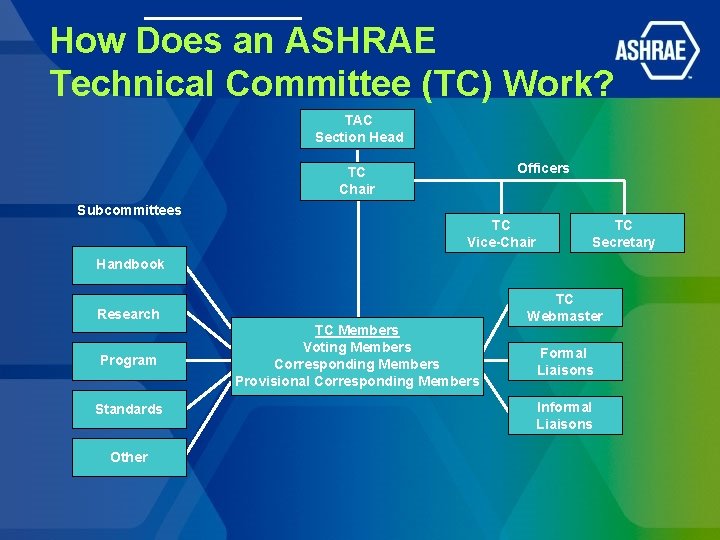 How Does an ASHRAE Technical Committee (TC) Work?

ASHRAE

TAC Section Head

TC Chair

Officers

TC Vice-Chair

TC Secretary

Subcommittees

Handbook

Research

Program

Standards

Other

TC Members
Voting Members
Corresponding Members
Provisional Corresponding Members

TC Webmaster

Formal Liaisons

Informal Liaisons